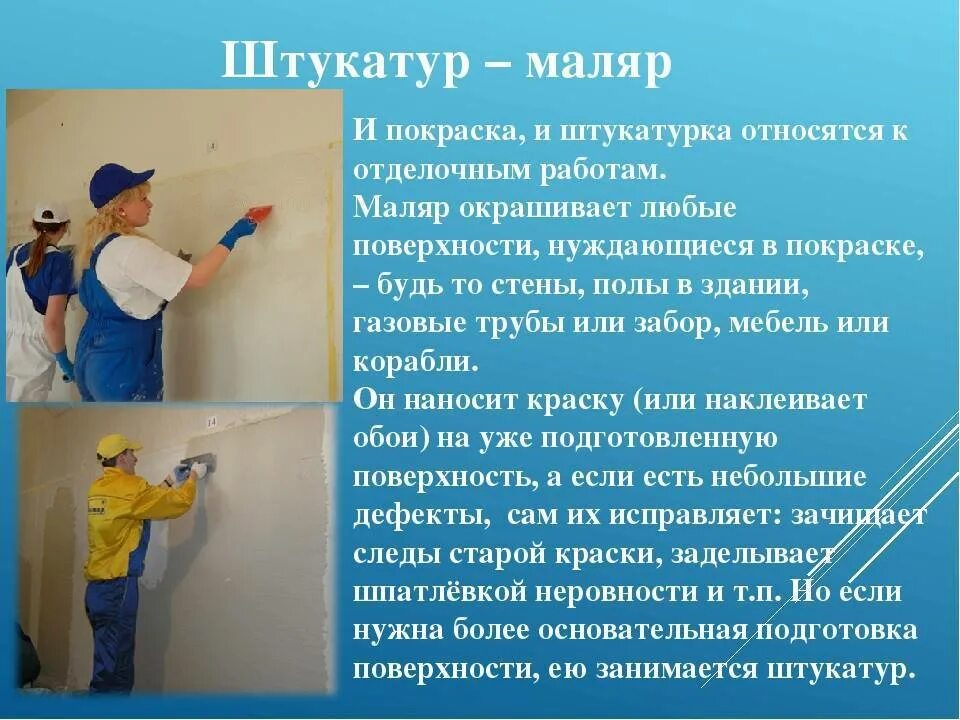 Штукатур – маляр

И покраска, и штукатурка относятся к отделочным работам.
Маляр окрашивает любые поверхности, нуждающиеся в покраске, – будь то стены, полы в здании, газовые трубы или забор, мебель или корабли.
Он наносит краску (или наклеивает обои) на уже подготовленную поверхность, а если есть небольшие дефекты, сам их исправляет: зачищает следы старой краски, заделывает шпатлёвкой неровности и т.п. Но если нужна более основательная подготовка поверхности, ею занимается штукатур.